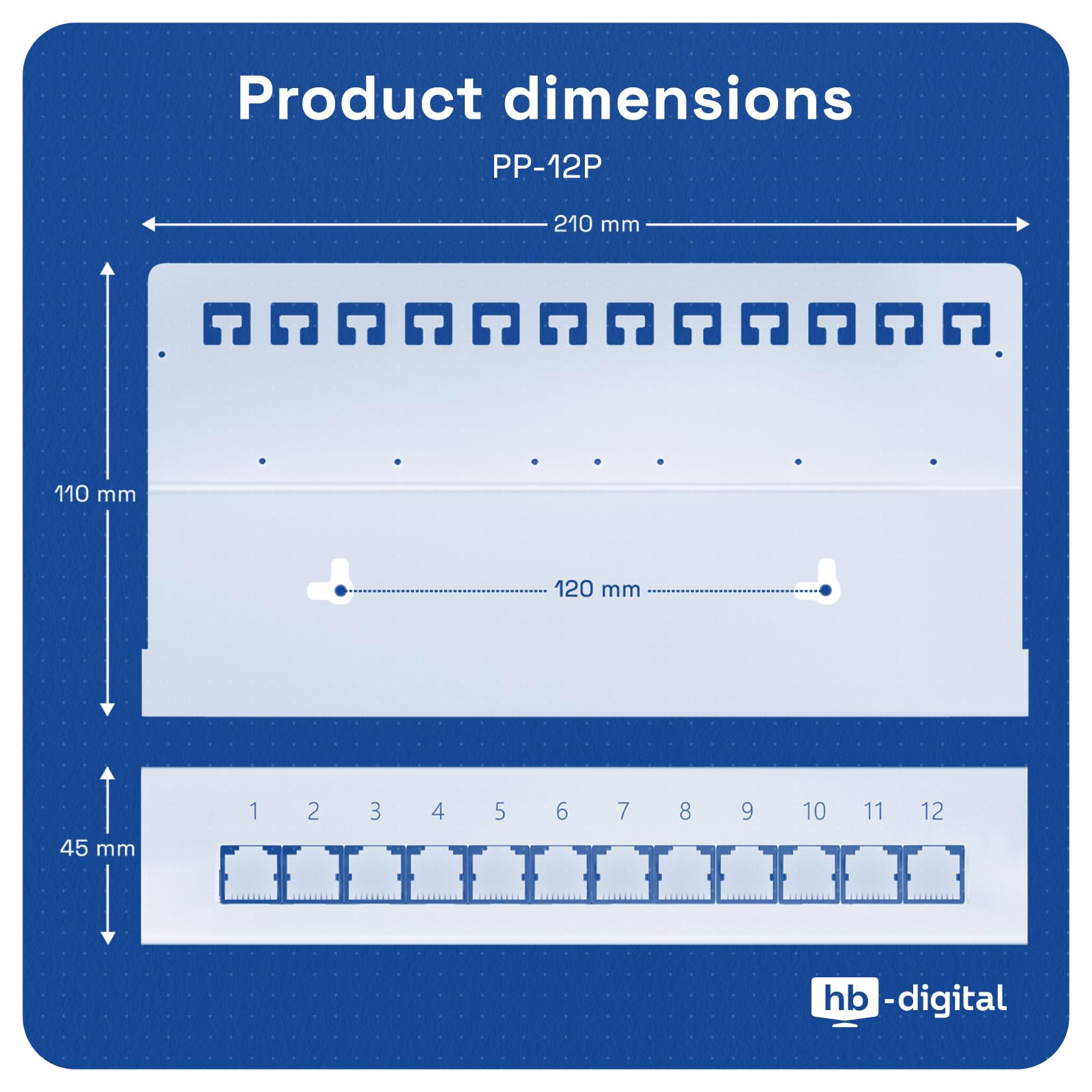 Product dimensions

PP-12P

210 mm

110 mm

120 mm

45 mm

1 2 3 4 5 6 7 8 9 10 11 12

hb-digital